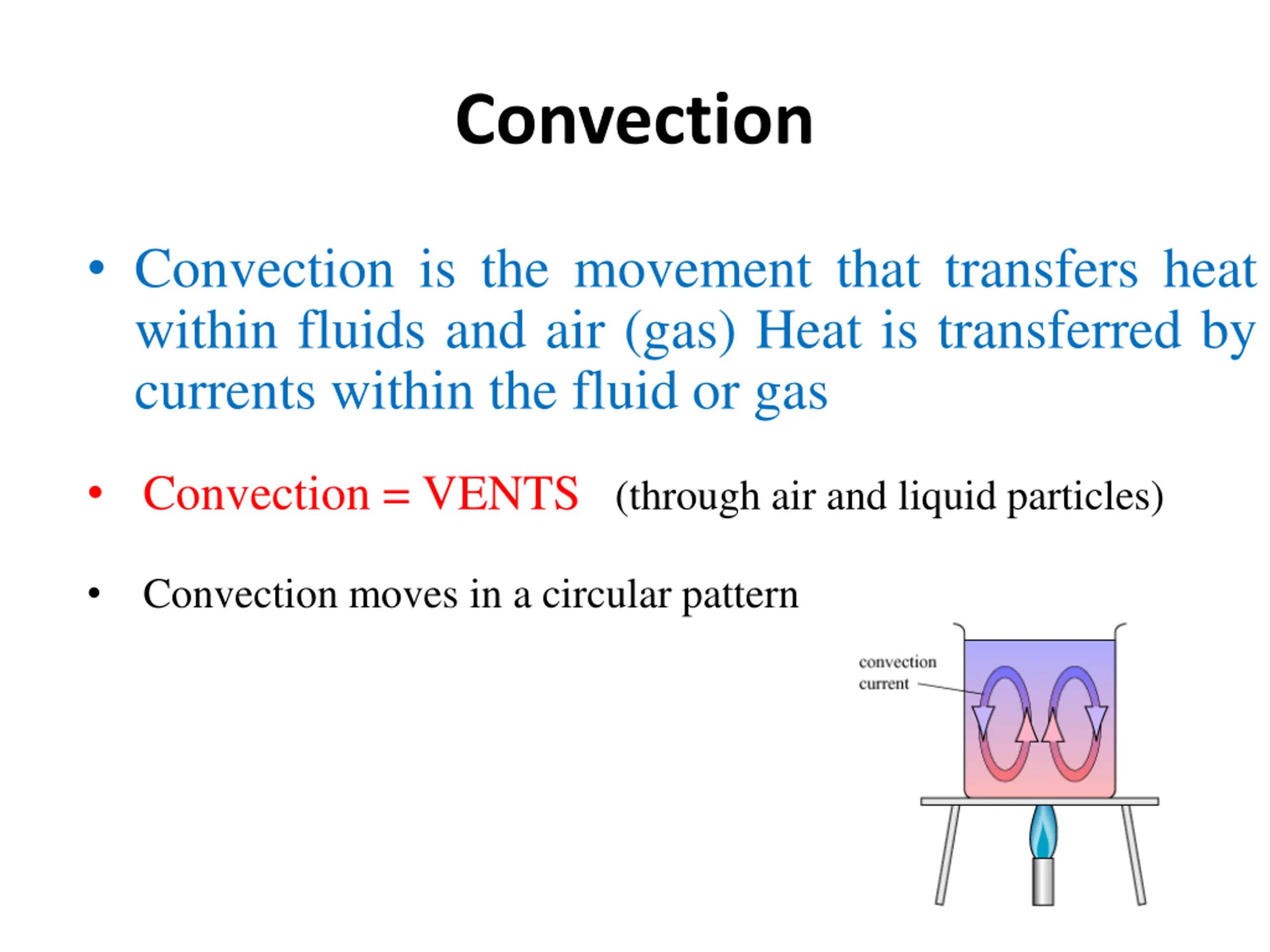 Convection

• Convection is the movement that transfers heat within fluids and air (gas) Heat is transferred by currents within the fluid or gas

• Convection = VENTS (through air and liquid particles)

• Convection moves in a circular pattern

convection current